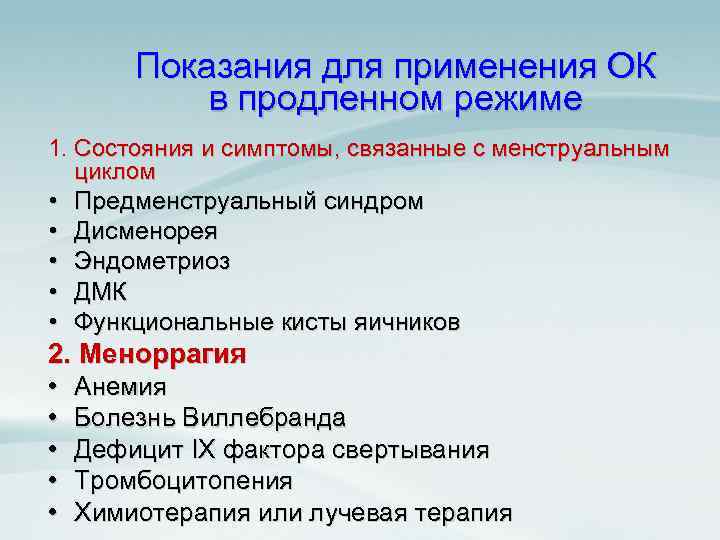 Показания для применения ОК в продленном режиме

1. Состояния и симптомы, связанные с менструальным циклом
• Предменструальный синдром
• Дисменорея
• Эндометриоз
• ДМК
• Функциональные кисты яичников

2. Меноррагия
• Анемия
• Болезнь Виллебранда
• Дефицит IX фактора свертывания
• Тромбоцитопения
• Химиотерапия или лучевая терапия